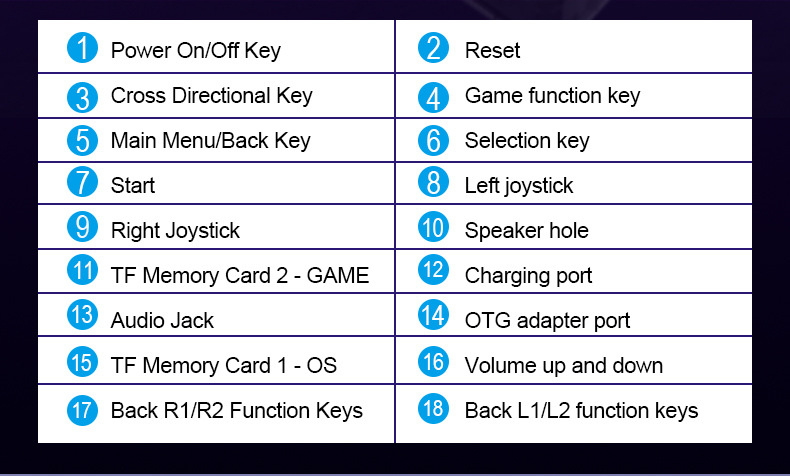 | | |
|---|---|
| 1 Power On/Off Key | 2 Reset |
| 3 Cross Directional Key | 4 Game function key |
| 5 Main Menu/Back Key | 6 Selection key |
| 7 Start | 8 Left joystick |
| 9 Right Joystick | 10 Speaker hole |
| 11 TF Memory Card 2 - GAME | 12 Charging port |
| 13 Audio Jack | 14 OTG adapter port |
| 15 TF Memory Card 1 - OS | 16 Volume up and down |
| 17 Back R1/R2 Function Keys | 18 Back L1/L2 function keys |